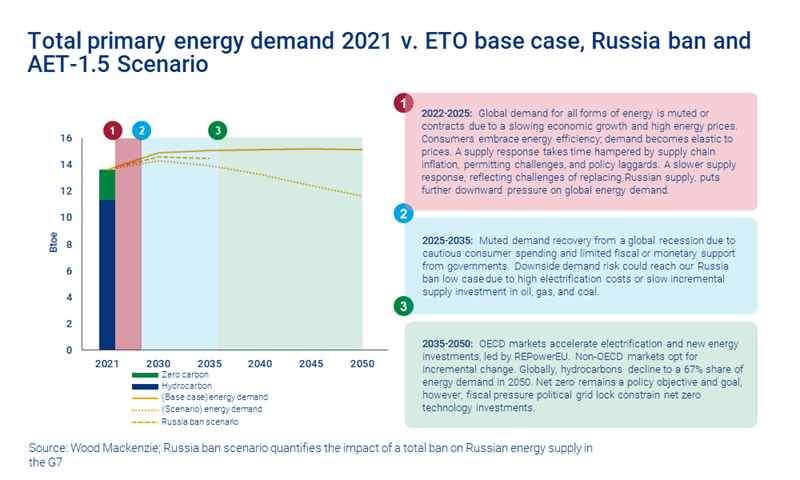 Total primary energy demand 2021 v. ETO base case, Russia ban and AET-1.5 Scenario

1 2 3

16
14
12
10
8
6
4
2
0

Btoe

2021 2030 2035 2040 2045 2050

Zero carbon
Hydrocarbon
(Base case) energy demand
(Scenario) energy demand
Russia ban scenario

1

2022-2025: Global demand for all forms of energy is muted or contracts due to a slowing economic growth and high energy prices. Consumers embrace energy efficiency; demand becomes elastic to prices. A supply response takes time hampered by supply chain inflation, permitting challenges, and policy laggards. A slower supply response, reflecting challenges of replacing Russian supply, puts further downward pressure on global energy demand.

2

2025-2035: Muted demand recovery from a global recession due to cautious consumer spending and limited fiscal or monetary support from governments. Downside demand risk could reach our Russia ban low case due to high electrification costs or slow incremental supply investment in oil, gas, and coal.

3

2035-2050: OECD markets accelerate electrification and new energy investments, led by REPowerEU. Non-OECD markets opt for incremental change. Globally, hydrocarbons decline to a 67% share of energy demand in 2050. Net zero remains a policy objective and goal, however, fiscal pressure political grid lock constrain net zero technology investments.

Source: Wood Mackenzie; Russia ban scenario quantifies the impact of a total ban on Russian energy supply in the G7